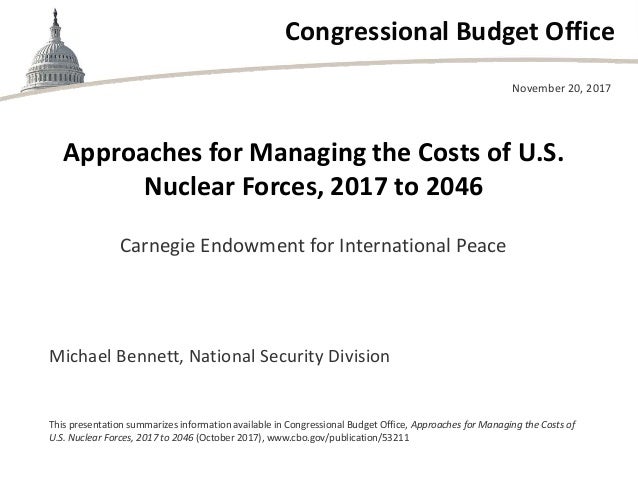 Congressional Budget Office

November 20, 2017

Approaches for Managing the Costs of U.S. Nuclear Forces, 2017 to 2046

Carnegie Endowment for International Peace

Michael Bennett, National Security Division

This presentation summarizes information available in Congressional Budget Office, Approaches for Managing the Costs of U.S. Nuclear Forces, 2017 to 2046 (October 2017), www.cbo.gov/publication/53211